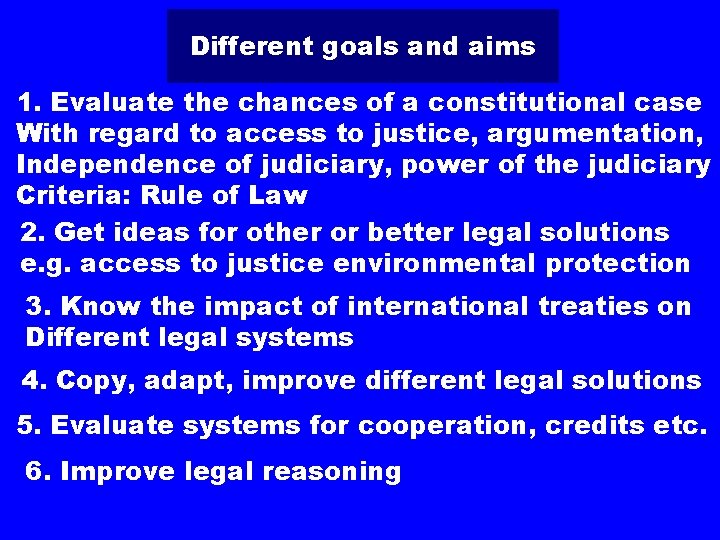 Different goals and aims

1. Evaluate the chances of a constitutional case With regard to access to justice, argumentation, Independence of judiciary, power of the judiciary Criteria: Rule of Law

2. Get ideas for other or better legal solutions e.g. access to justice environmental protection

3. Know the impact of international treaties on Different legal systems

4. Copy, adapt, improve different legal solutions

5. Evaluate systems for cooperation, credits etc.

6. Improve legal reasoning